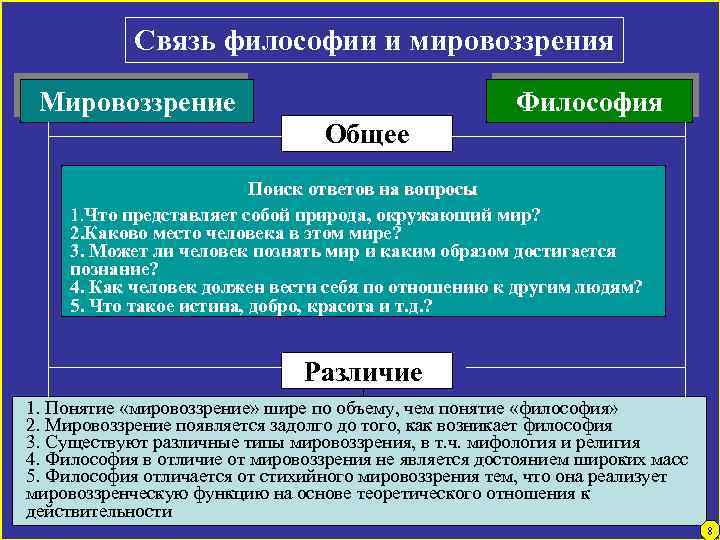 Связь философии и мировоззрения

Мировоззрение

Философия

Общее

Поиск ответов на вопросы

1.Что представляет собой природа, окружающий мир?
2.Каково место человека в этом мире?
3. Может ли человек познать мир и каким образом достигается познание?
4. Как человек должен вести себя по отношению к другим людям?
5. Что такое истина, добро, красота и т.д.?

Различие

1. Понятие «мировоззрение» шире по объему, чем понятие «философия»
2. Мировоззрение появляется задолго до того, как возникает философия
3. Существуют различные типы мировоззрения, в т.ч. мифология и религия
4. Философия в отличие от мировоззрения не является достоянием широких масс
5. Философия отличается от стихийного мировоззрения тем, что она реализует мировоззренческую функцию на основе теоретического отношения к действительности

8